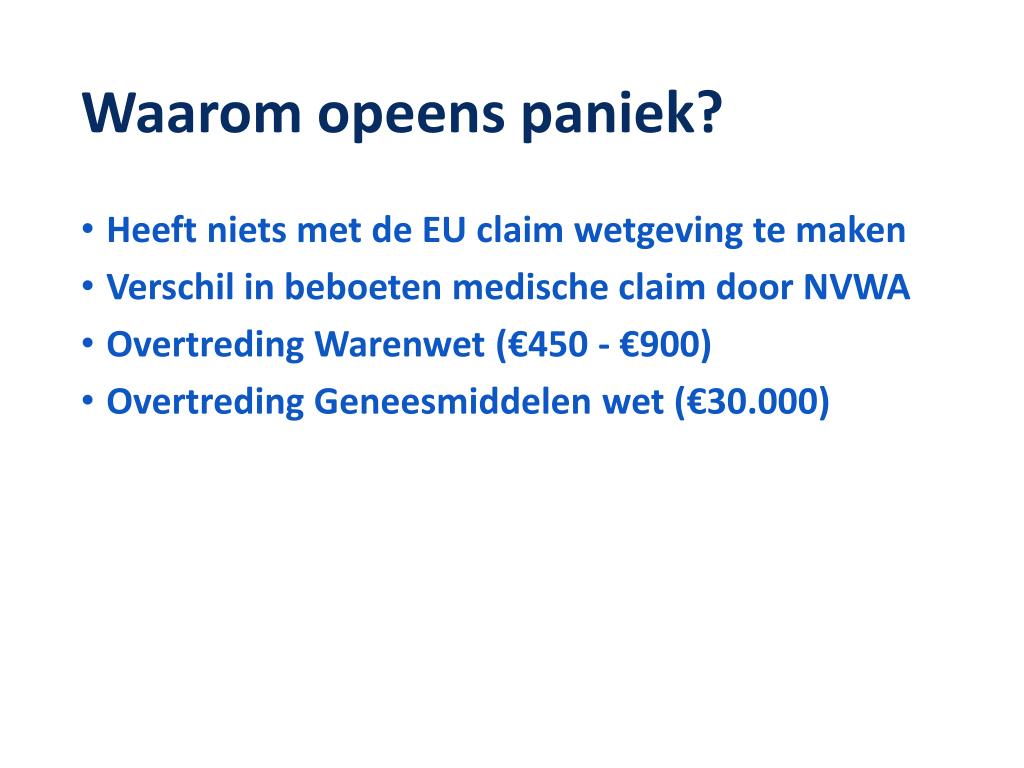 Waarom opeens paniek?

• Heeft niets met de EU claim wetgeving te maken
• Verschil in beboeten medische claim door NVWA
• Overtreding Warenwet (€450 - €900)
• Overtreding Geneesmiddelen wet (€30.000)